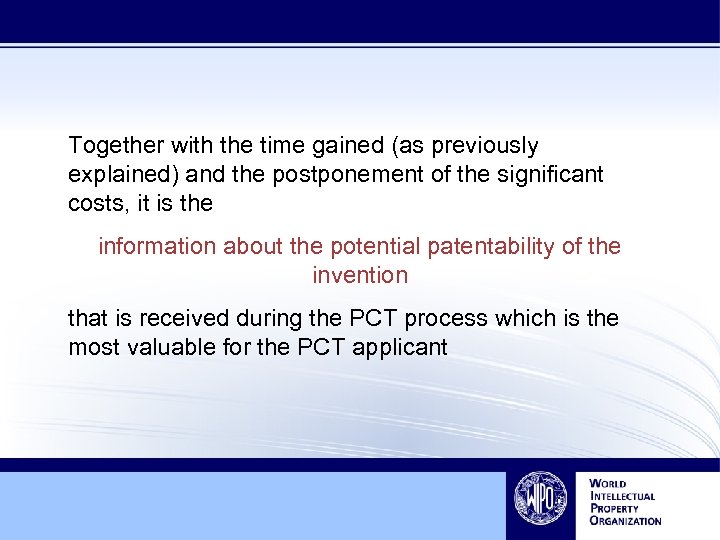 Together with the time gained (as previously explained) and the postponement of the significant costs, it is the

information about the potential patentability of the invention

that is received during the PCT process which is the most valuable for the PCT applicant

WIPO

WORLD INTELLECTUAL PROPERTY ORGANIZATION